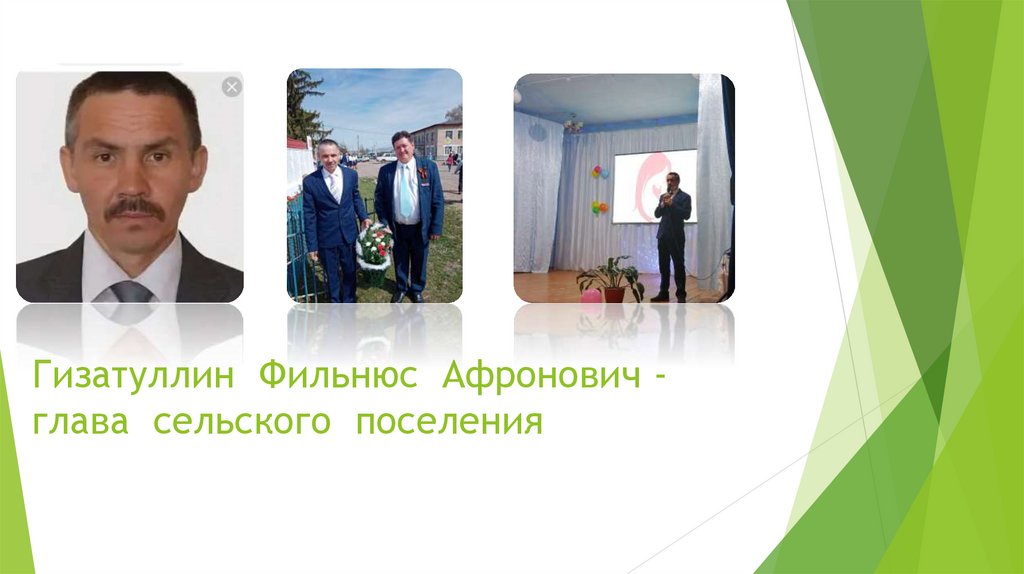 Гизатуллин Фильнюс Афронович - глава сельского поселения